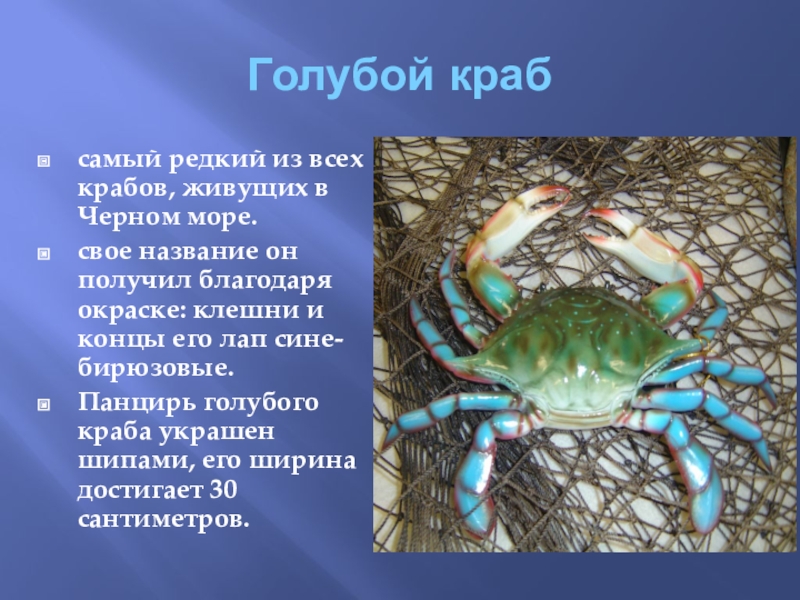 Голубой краб

самый редкий из всех крабов, живущих в Черном море.

свое название он получил благодаря окраске: клешни и концы его лап сине-бирюзовые.

Панцирь голубого краба украшен шипами, его ширина достигает 30 сантиметров.